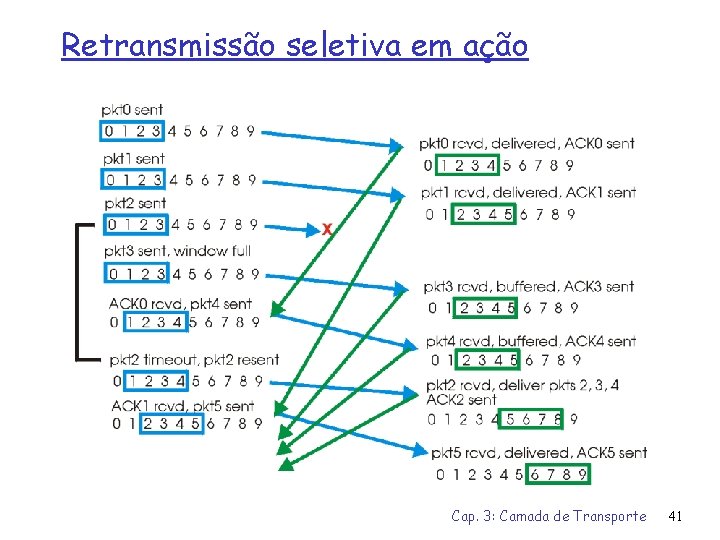 Retransmissão seletiva em ação

pkt0 sent
0 1 2 3 4 5 6 7 8 9

pkt1 sent
0 1 2 3 4 5 6 7 8 9

pkt2 sent
0 1 2 3 4 5 6 7 8 9

X

pkt3 sent, window full
0 1 2 3 4 5 6 7 8 9

ACK0 rcvd, pkt4 sent
0 1 2 3 4 5 6 7 8 9

pkt2 timeout, pkt2 resent
0 1 2 3 4 5 6 7 8 9

ACK1 rcvd, pkt5 sent
0 1 2 3 4 5 6 7 8 9

pkt0 rcvd, delivered, ACK0 sent
0 1 2 3 4 5 6 7 8 9

pkt1 rcvd, delivered, ACK1 sent
0 1 2 3 4 5 6 7 8 9

pkt3 rcvd, buffered, ACK3 sent
0 1 2 3 4 5 6 7 8 9

pkt4 rcvd, buffered, ACK4 sent
0 1 2 3 4 5 6 7 8 9

pkt2 rcvd, deliver pkts 2, 3, 4
ACK2 sent
0 1 2 3 4 5 6 7 8 9

pkt5 rcvd, delivered, ACK5 sent
0 1 2 3 4 5 6 7 8 9

Cap. 3: Camada de Transporte 41